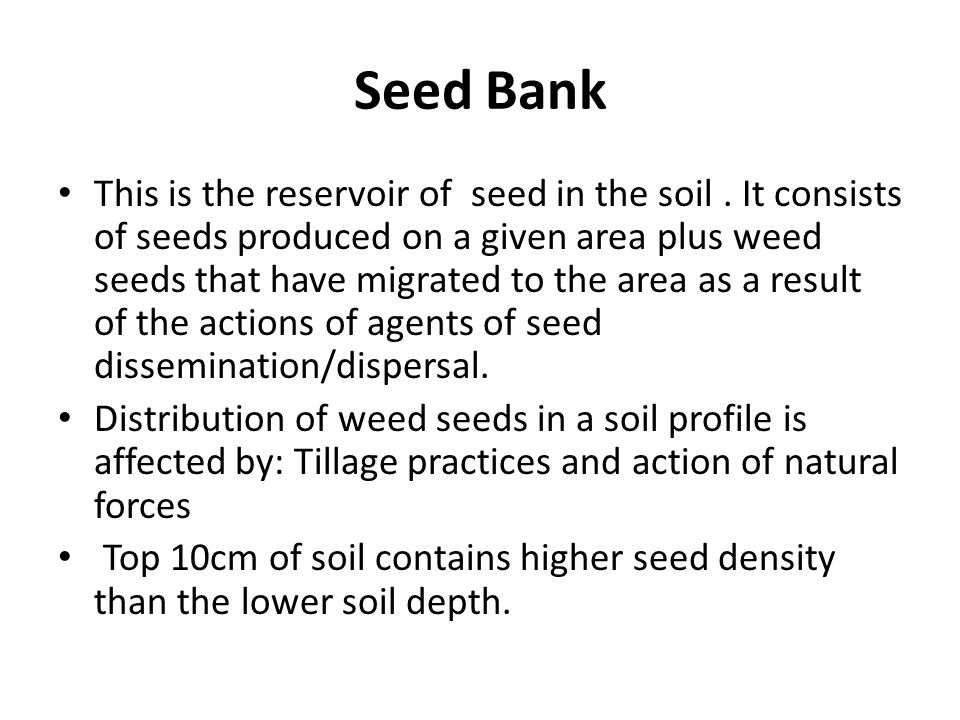 Seed Bank

• This is the reservoir of seed in the soil . It consists of seeds produced on a given area plus weed seeds that have migrated to the area as a result of the actions of agents of seed dissemination/dispersal.
• Distribution of weed seeds in a soil profile is affected by: Tillage practices and action of natural forces
• Top 10cm of soil contains higher seed density than the lower soil depth.